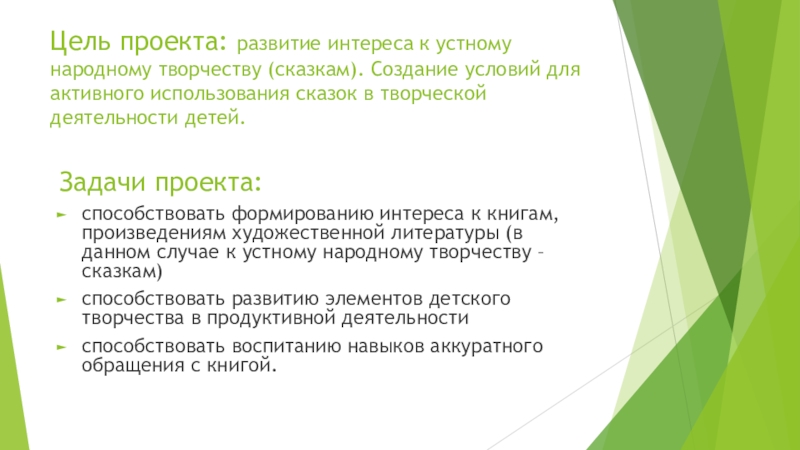 Цель проекта: развитие интереса к устному народному творчеству (сказкам). Создание условий для активного использования сказок в творческой деятельности детей.

Задачи проекта:

► способствовать формированию интереса к книгам, произведениям художественной литературы (в данном случае к устному народному творчеству – сказкам)
► способствовать развитию элементов детского творчества в продуктивной деятельности
► способствовать воспитанию навыков аккуратного обращения с книгой.